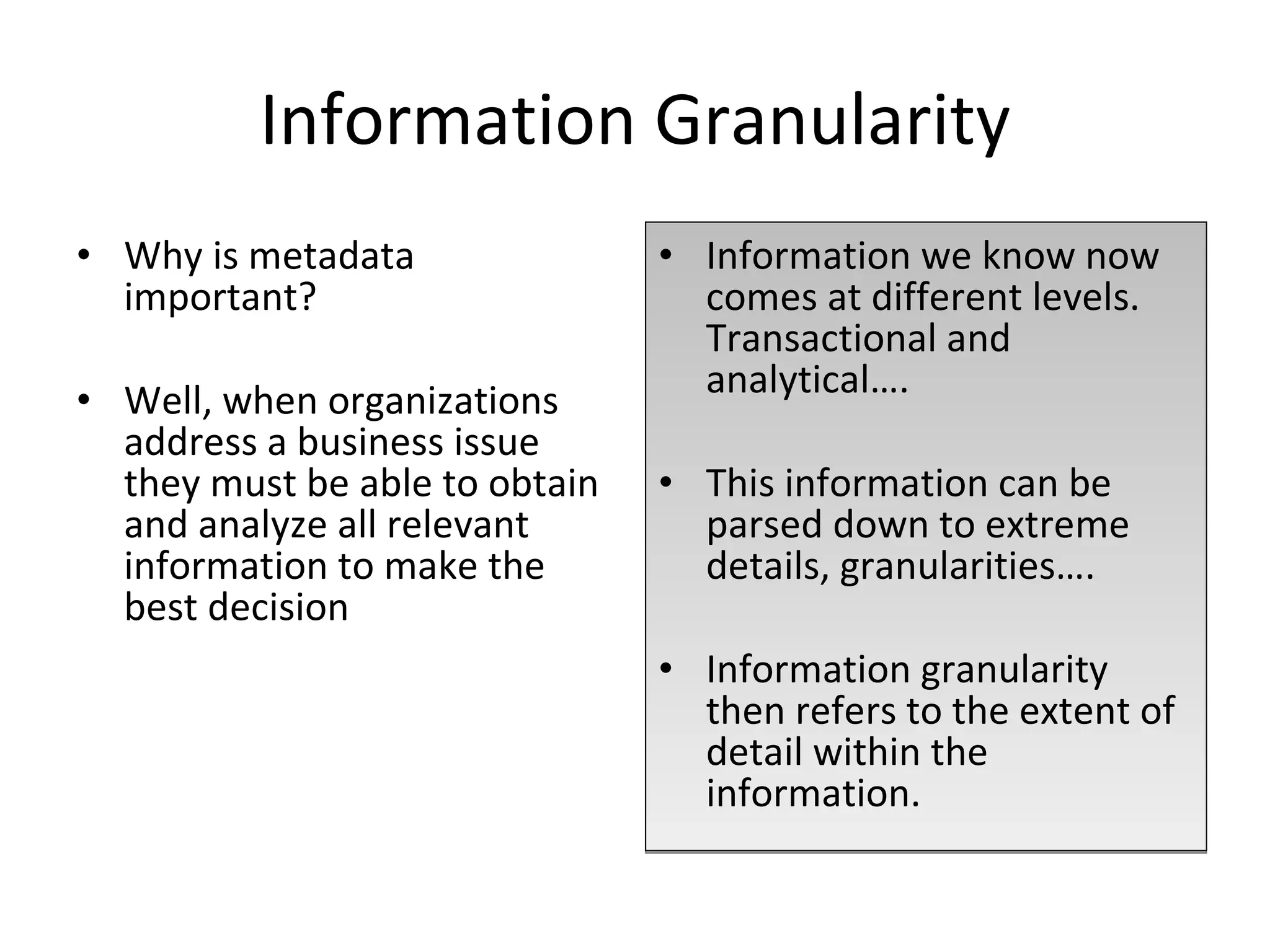 Information Granularity

• Why is metadata important?

• Well, when organizations address a business issue they must be able to obtain and analyze all relevant information to make the best decision

• Information we know now comes at different levels. Transactional and analytical….

• This information can be parsed down to extreme details, granularities….

• Information granularity then refers to the extent of detail within the information.